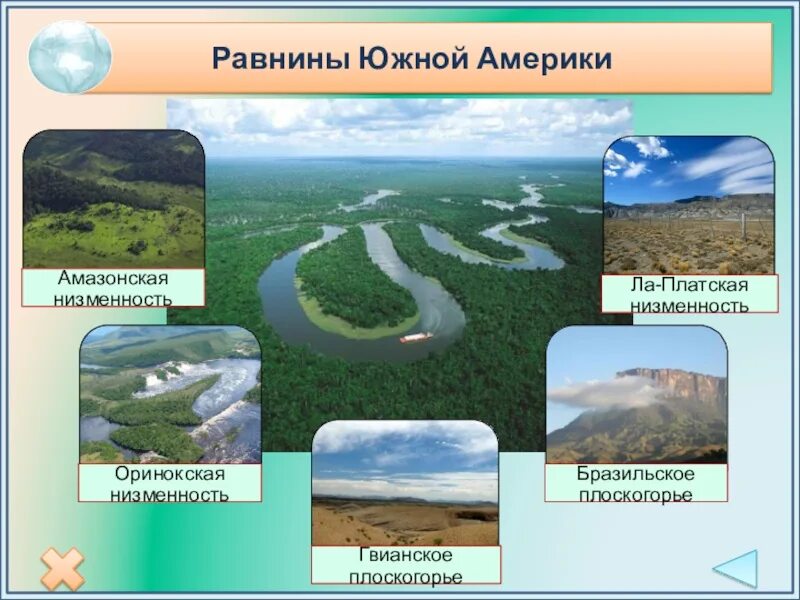 Равнины Южной Америки

Амазонская низменность

Ла-Платская низменность

Оринокская низменность

Бразильское плоскогорье

Гвианское плоскогорье